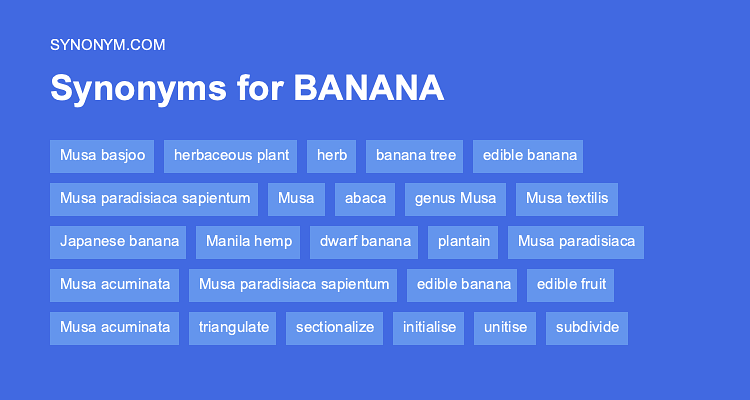 SYNONYM.COM

Synonyms for BANANA

Musa basjoo herbaceous plant herb banana tree edible banana

Musa paradisiaca sapientum Musa abaca genus Musa Musa textilis

Japanese banana Manila hemp dwarf banana plantain Musa paradisiaca

Musa acuminata Musa paradisiaca sapientum edible banana edible fruit

Musa acuminata triangulate sectionalize initialise unitise subdivide